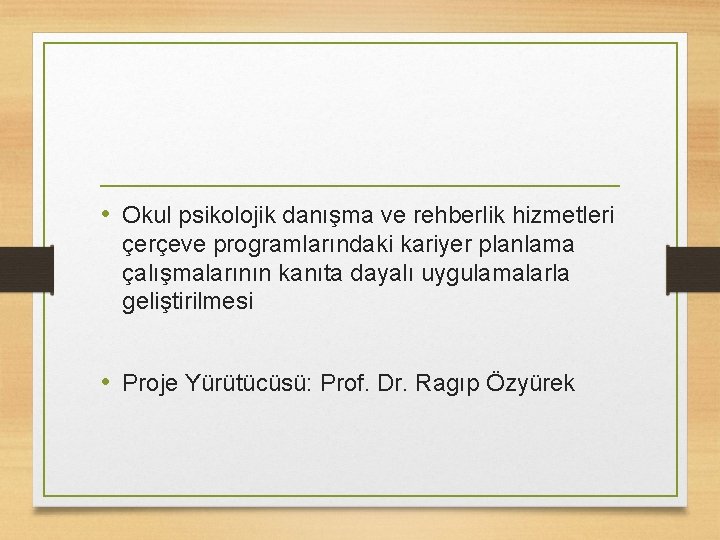 • Okul psikolojik danışma ve rehberlik hizmetleri çerçeve programlarındaki kariyer planlama çalışmalarının kanıta dayalı uygulamalarla geliştirilmesi

• Proje Yürütücüsü: Prof. Dr. Ragıp Özyürek